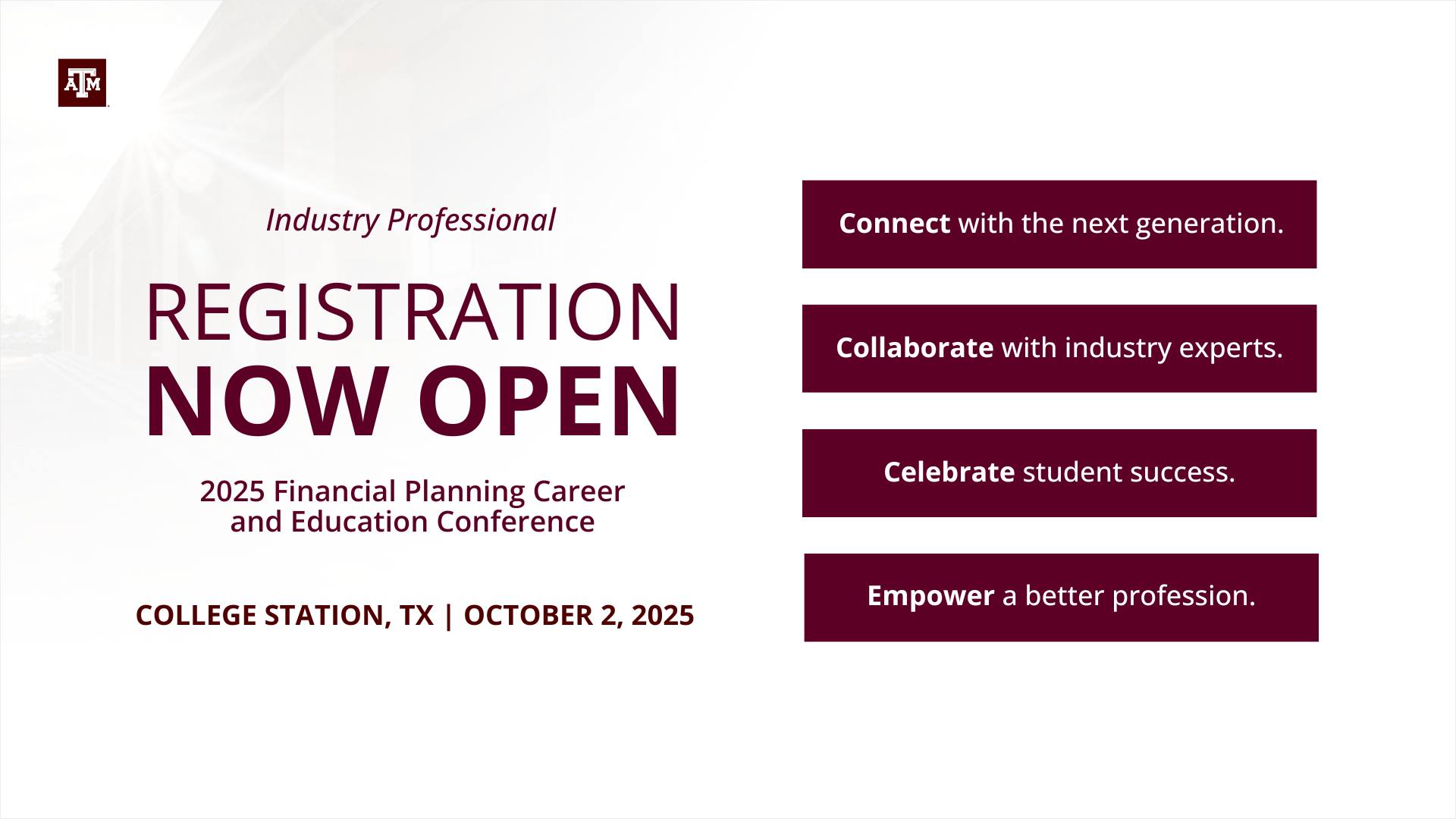 ATM

Industry Professional

REGISTRATION
NOW OPEN

2025 Financial Planning Career and Education Conference

COLLEGE STATION, TX | OCTOBER 2, 2025

Connect with the next generation.

Collaborate with industry experts.

Celebrate student success.

Empower a better profession.